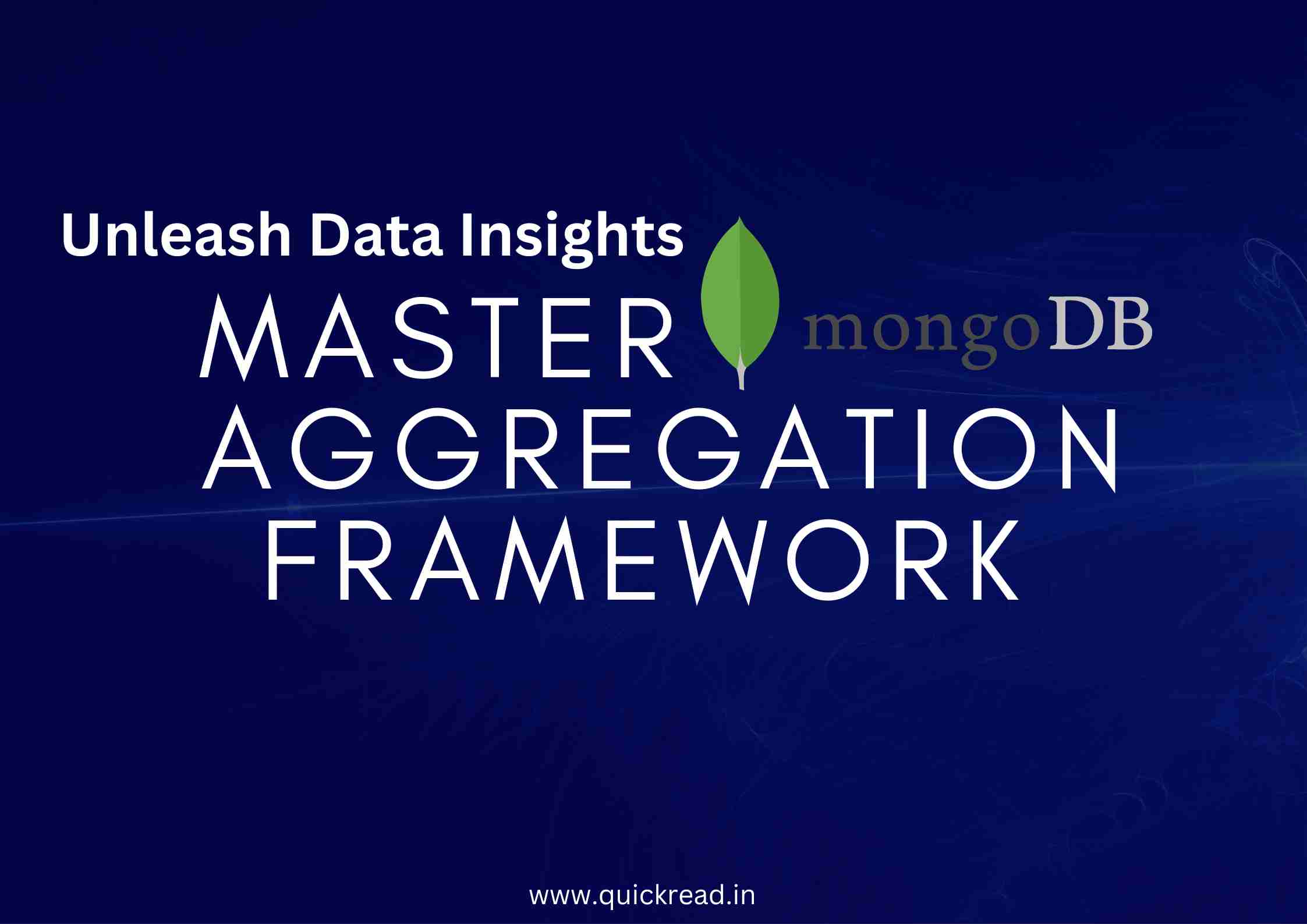 Unleash Data Insights

MASTER mongoDB

AGGREGATION

FRAMEWORK

www.quickread.in